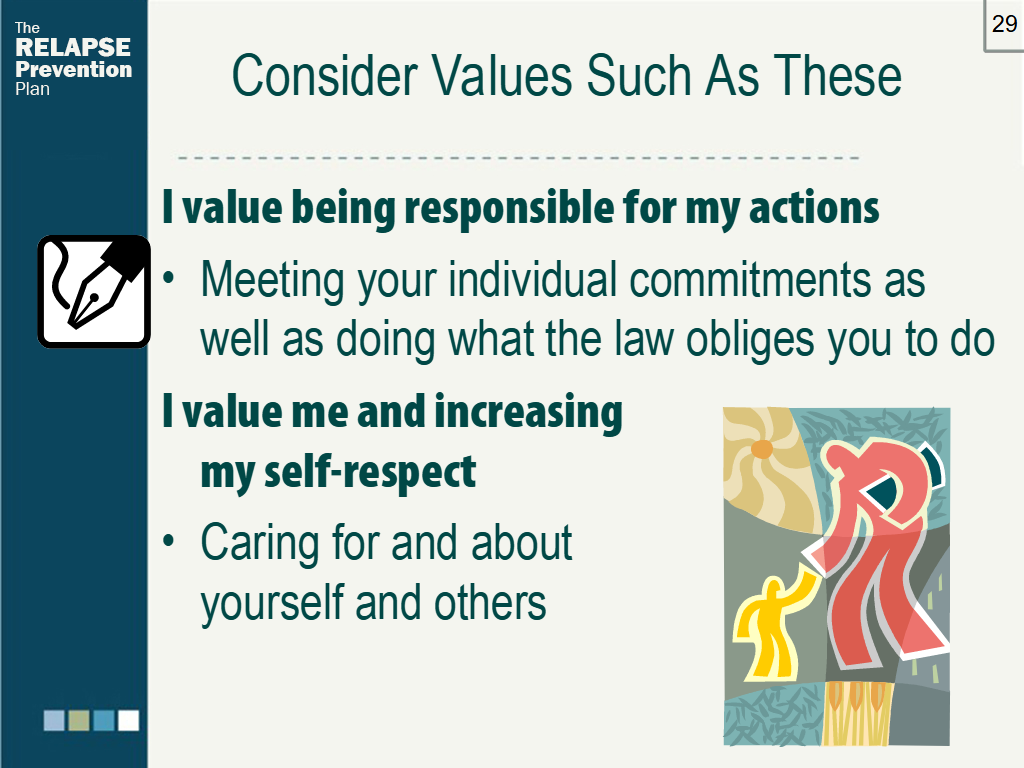 The
RELAPSE
Prevention
Plan

29

Consider Values Such As These

I value being responsible for my actions

• Meeting your individual commitments as well as doing what the law obliges you to do

I value me and increasing my self-respect

• Caring for and about yourself and others